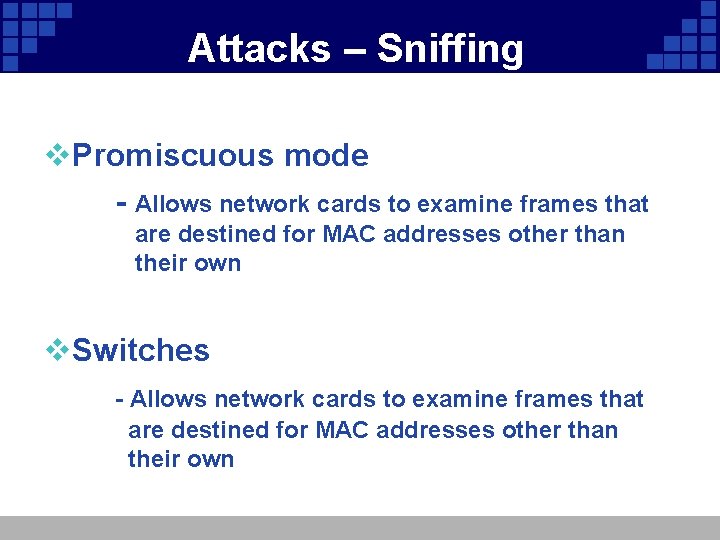 Attacks – Sniffing

❖Promiscuous mode

- Allows network cards to examine frames that are destined for MAC addresses other than their own

❖Switches

- Allows network cards to examine frames that are destined for MAC addresses other than their own